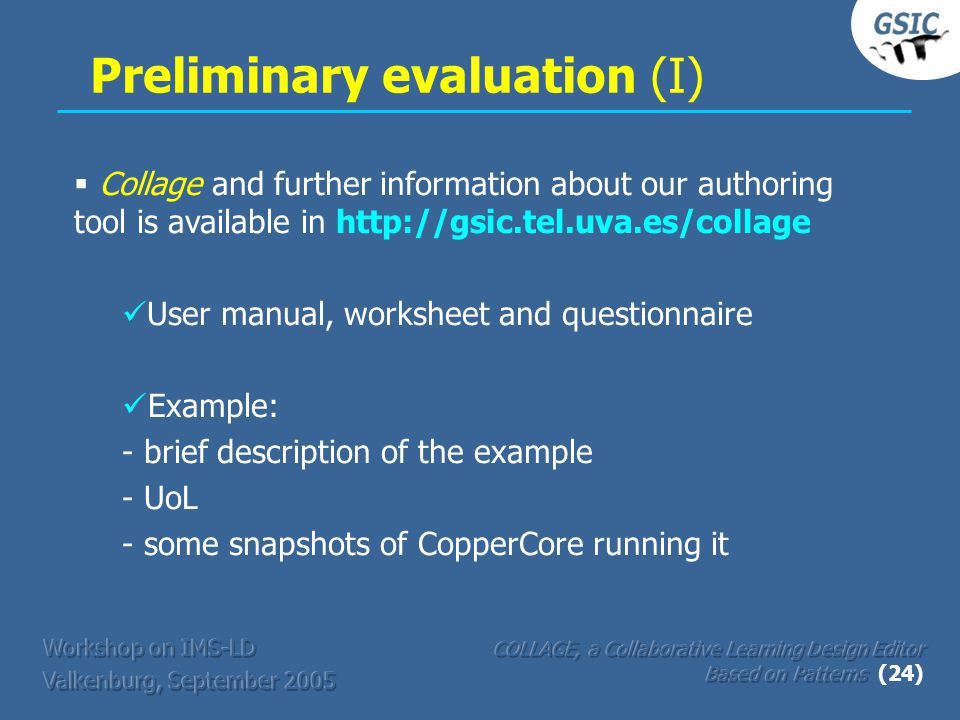 GSIC

Preliminary evaluation (I)

▪ Collage and further information about our authoring tool is available in http://gsic.tel.uva.es/collage

✓User manual, worksheet and questionnaire

✓Example:
- brief description of the example
- UoL
- some snapshots of CopperCore running it

Workshop on IMS-LD
Valkenburg, September 2005

COLLAGE, a Collaborative Learning Design Editor Based on Patterns (24)